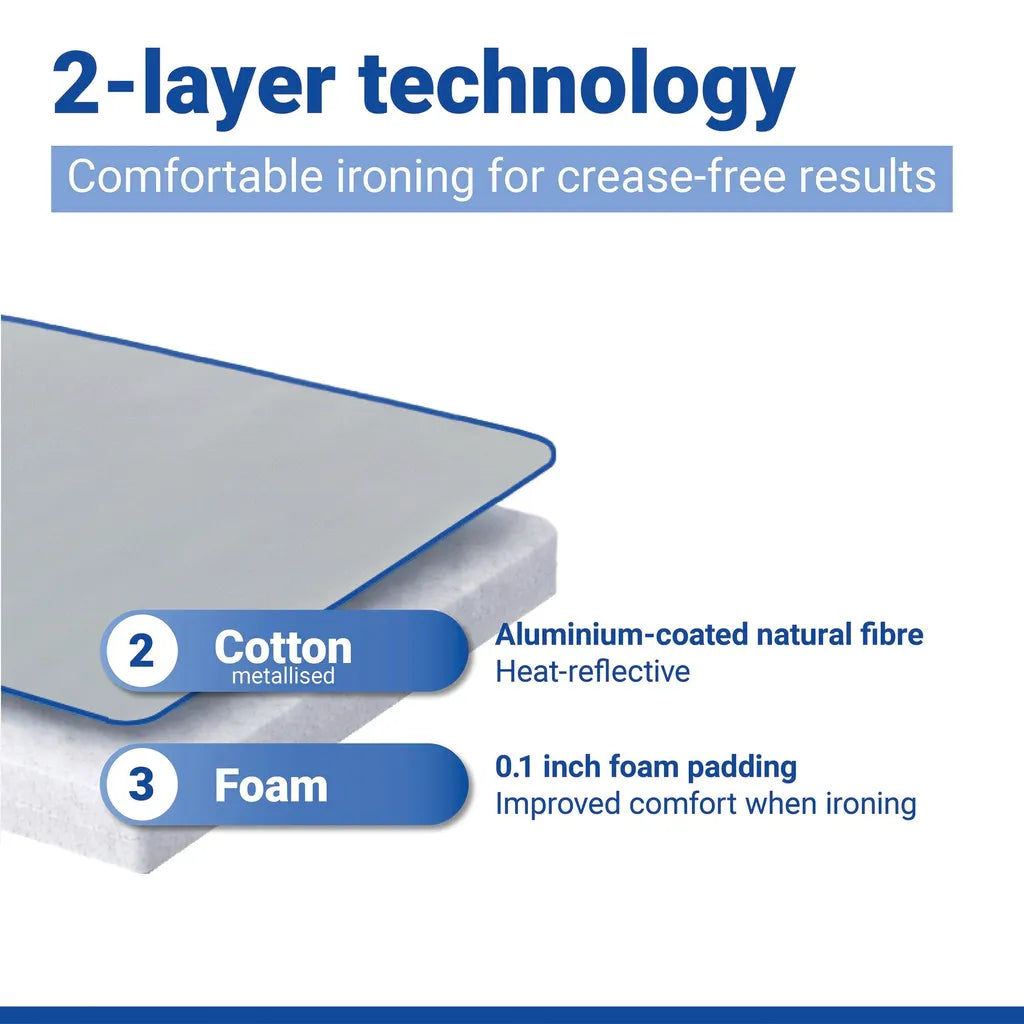 2-layer technology

Comfortable ironing for crease-free results

2 Cotton metallised

Aluminium-coated natural fibre
Heat-reflective

3 Foam

0.1 inch foam padding
Improved comfort when ironing